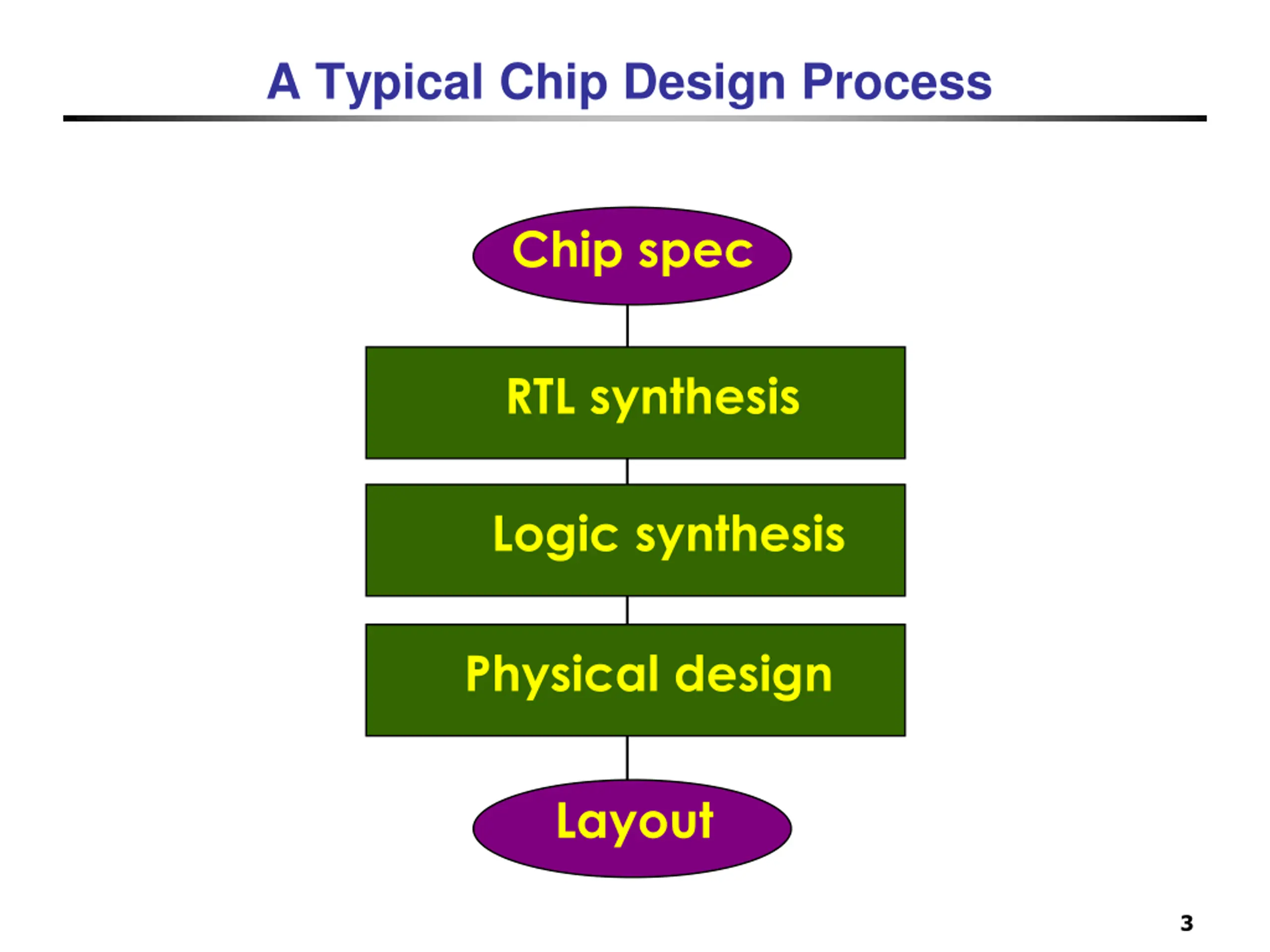 A Typical Chip Design Process

Chip spec

RTL synthesis

Logic synthesis

Physical design

Layout

3